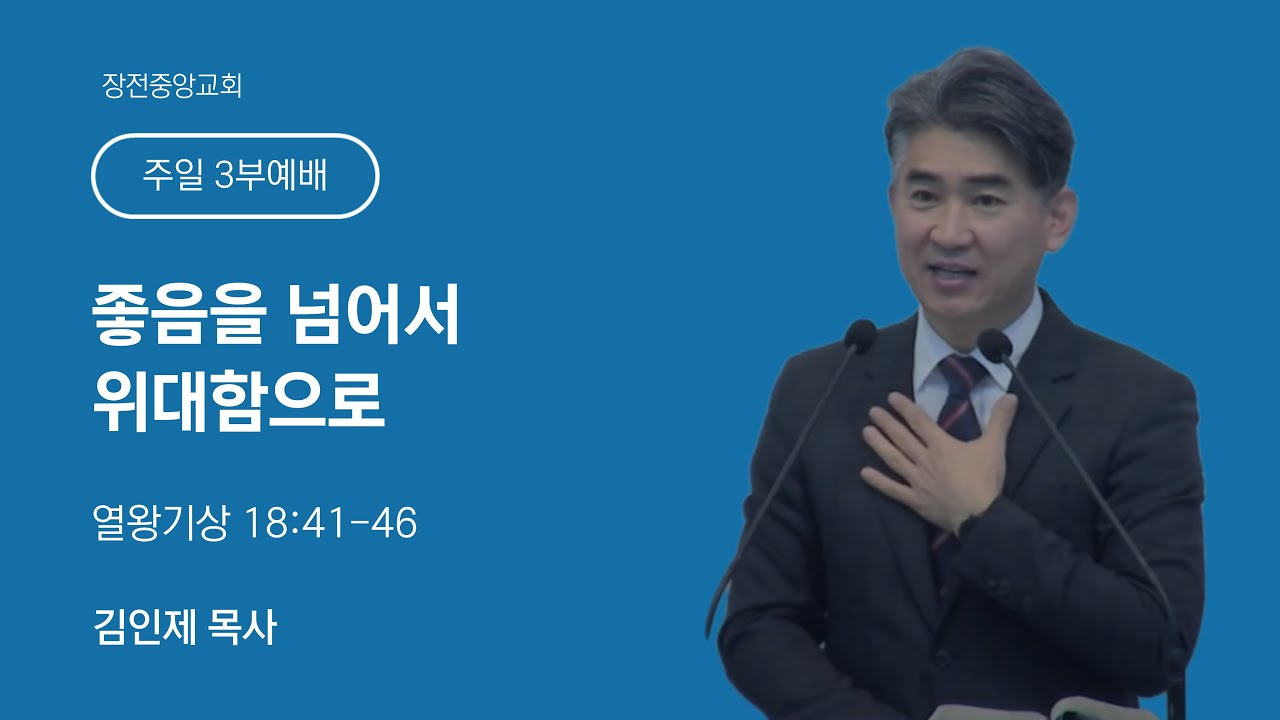 장전중앙교회

주일 3부예배

좋음을 넘어서
위대함으로

열왕기상 18:41-46

김인제 목사